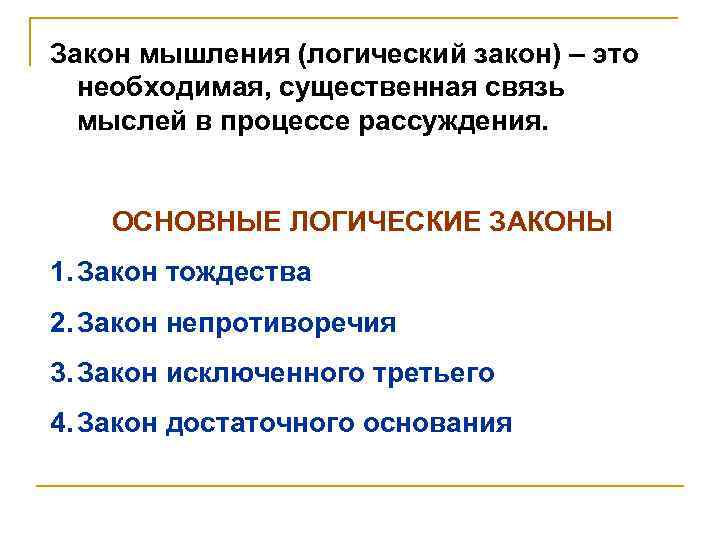 Закон мышления (логический закон) – это необходимая, существенная связь мыслей в процессе рассуждения.

ОСНОВНЫЕ ЛОГИЧЕСКИЕ ЗАКОНЫ

1. Закон тождества
2. Закон непротиворечия
3. Закон исключенного третьего
4. Закон достаточного основания